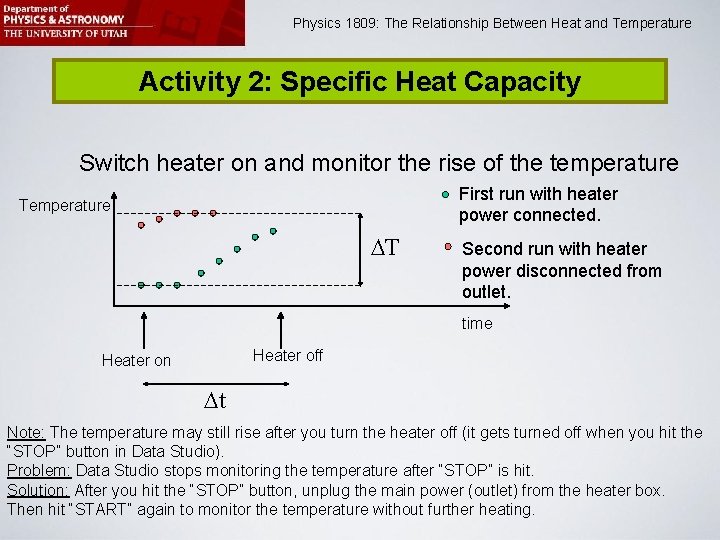 Department of
PHYSICS & ASTRONOMY
THE UNIVERSITY OF UTAH

Physics 1809: The Relationship Between Heat and Temperature

Activity 2: Specific Heat Capacity

Switch heater on and monitor the rise of the temperature

Temperature

$\Delta T$

First run with heater power connected.

Second run with heater power disconnected from outlet.

time

Heater on

Heater off

$\Delta t$

Note: The temperature may still rise after you turn the heater off (it gets turned off when you hit the "STOP" button in Data Studio).
Problem: Data Studio stops monitoring the temperature after "STOP" is hit.
Solution: After you hit the "STOP" button, unplug the main power (outlet) from the heater box. Then hit "START" again to monitor the temperature without further heating.